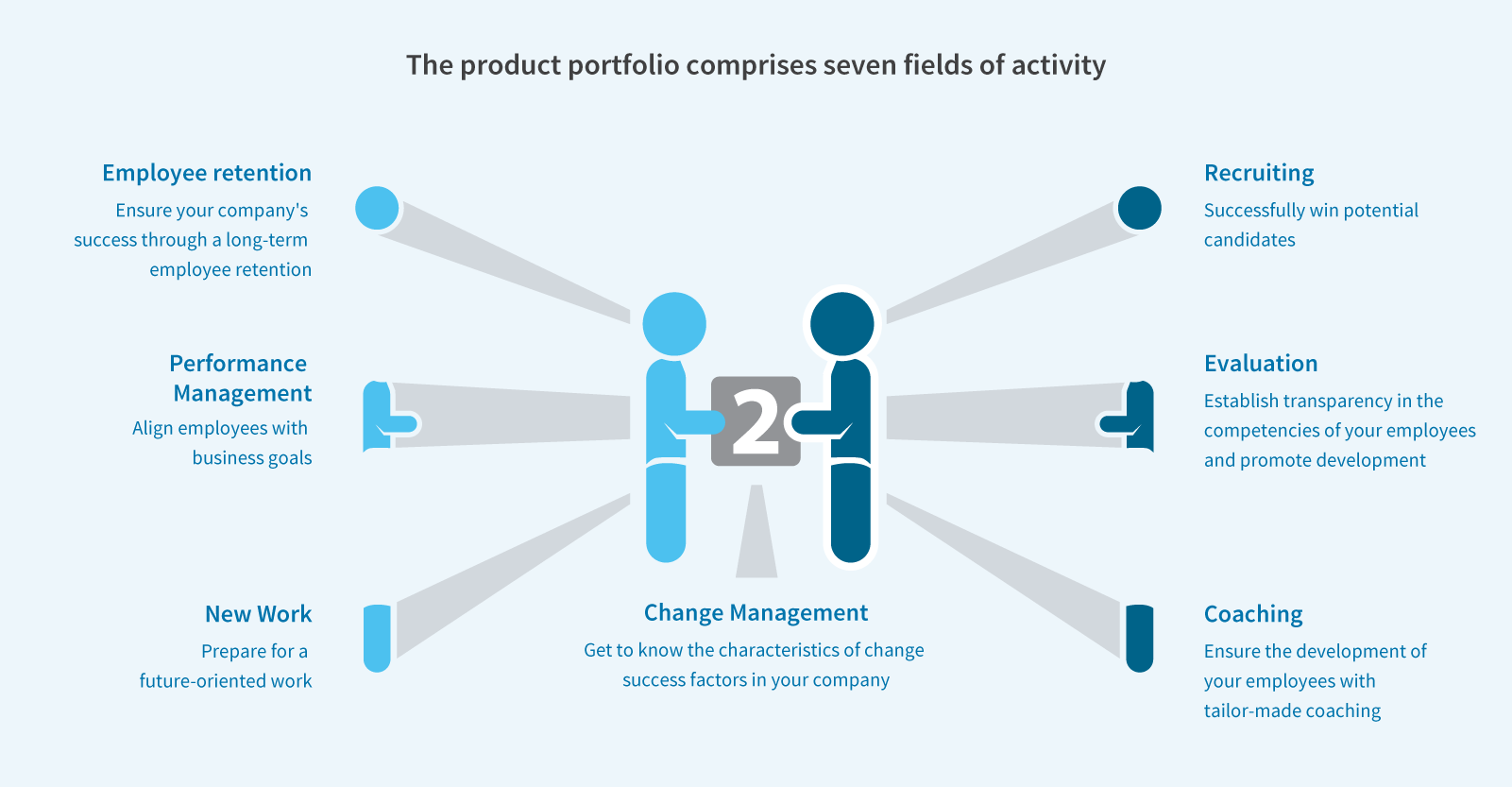 The product portfolio comprises seven fields of activity

Employee retention
Ensure your company's success through a long-term employee retention

Performance Management
Align employees with business goals

New Work
Prepare for a future-oriented work

2

Change Management
Get to know the characteristics of change success factors in your company

Recruiting
Successfully win potential candidates

Evaluation
Establish transparency in the competencies of your employees and promote development

Coaching
Ensure the development of your employees with tailor-made coaching